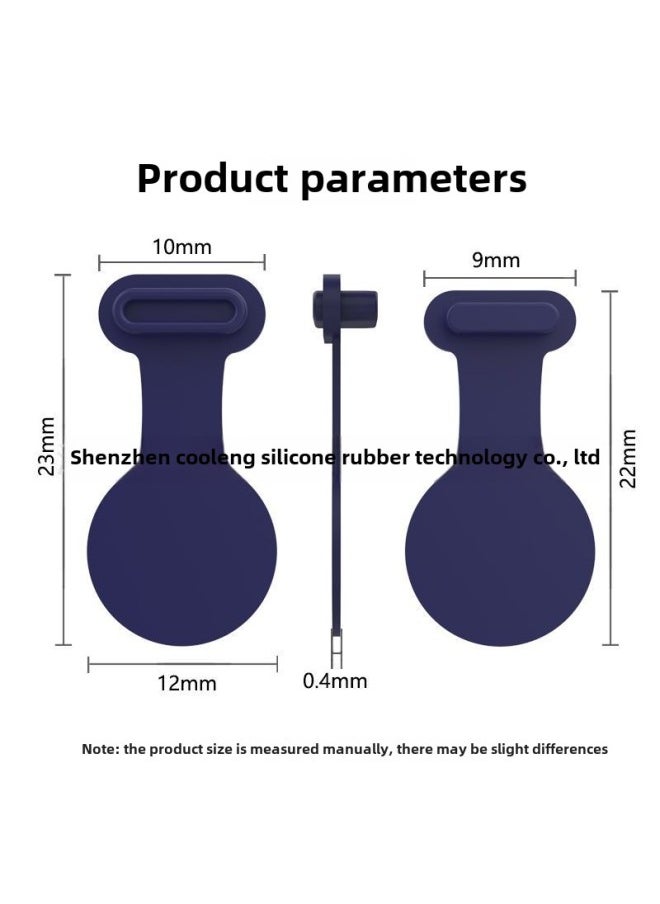 Product parameters

10mm

9mm

23mm

Shenzhen cooleng silicone rubber technology co., ltd

22mm

12mm

0.4mm

Note: the product size is measured manually, there may be slight differences